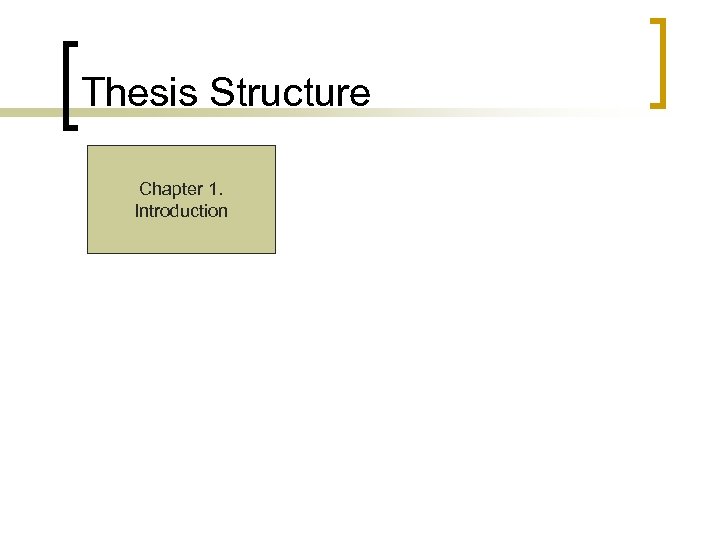 Thesis Structure

Chapter 1. Introduction